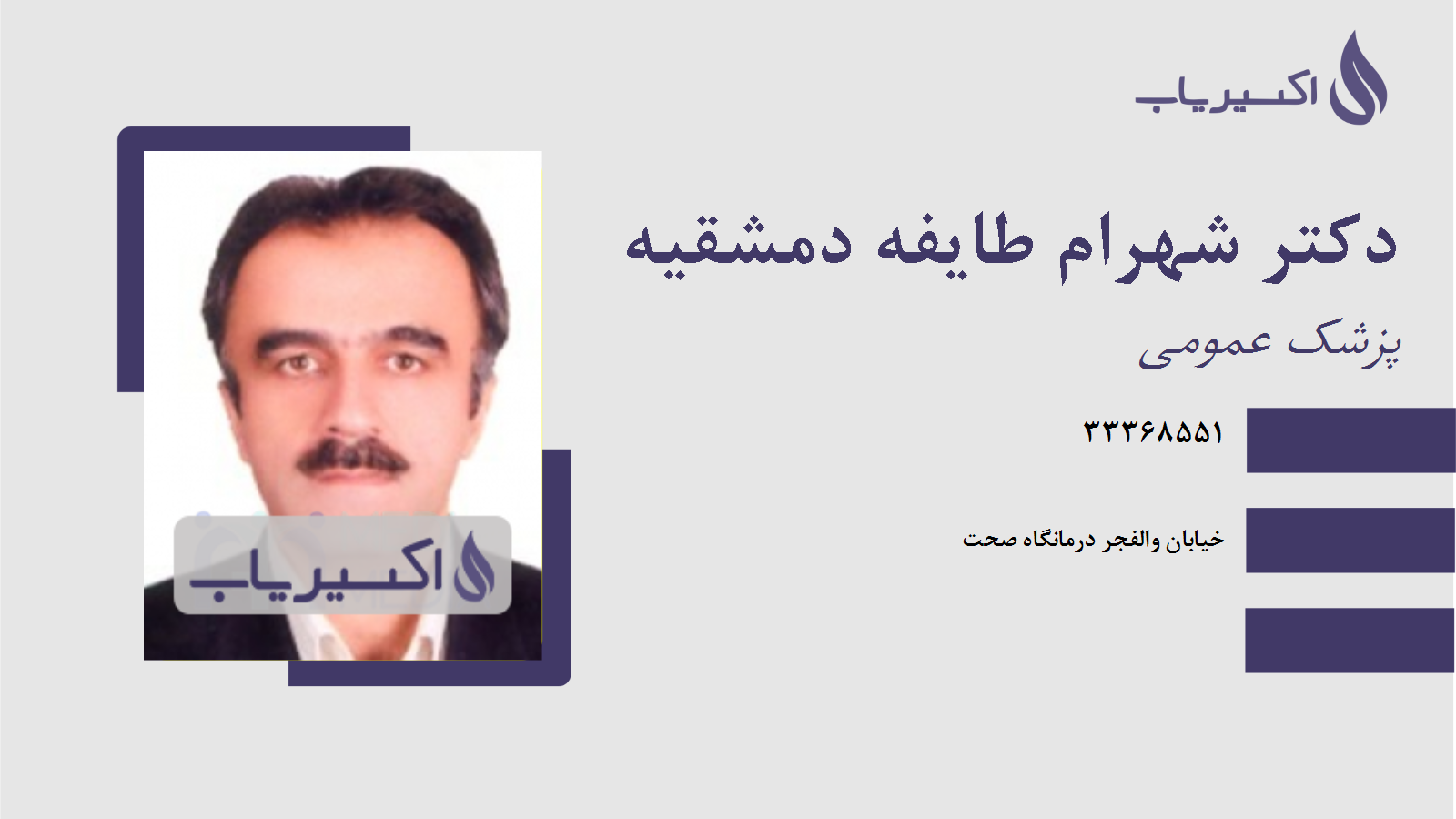 اکسیریاب

دکتر شهرام طایفه دمشقیه

پزشک عمومی

۳۳۳۶۸۵۵۱

خیابان والفجر درمانگاه صحت

اکسیریاب